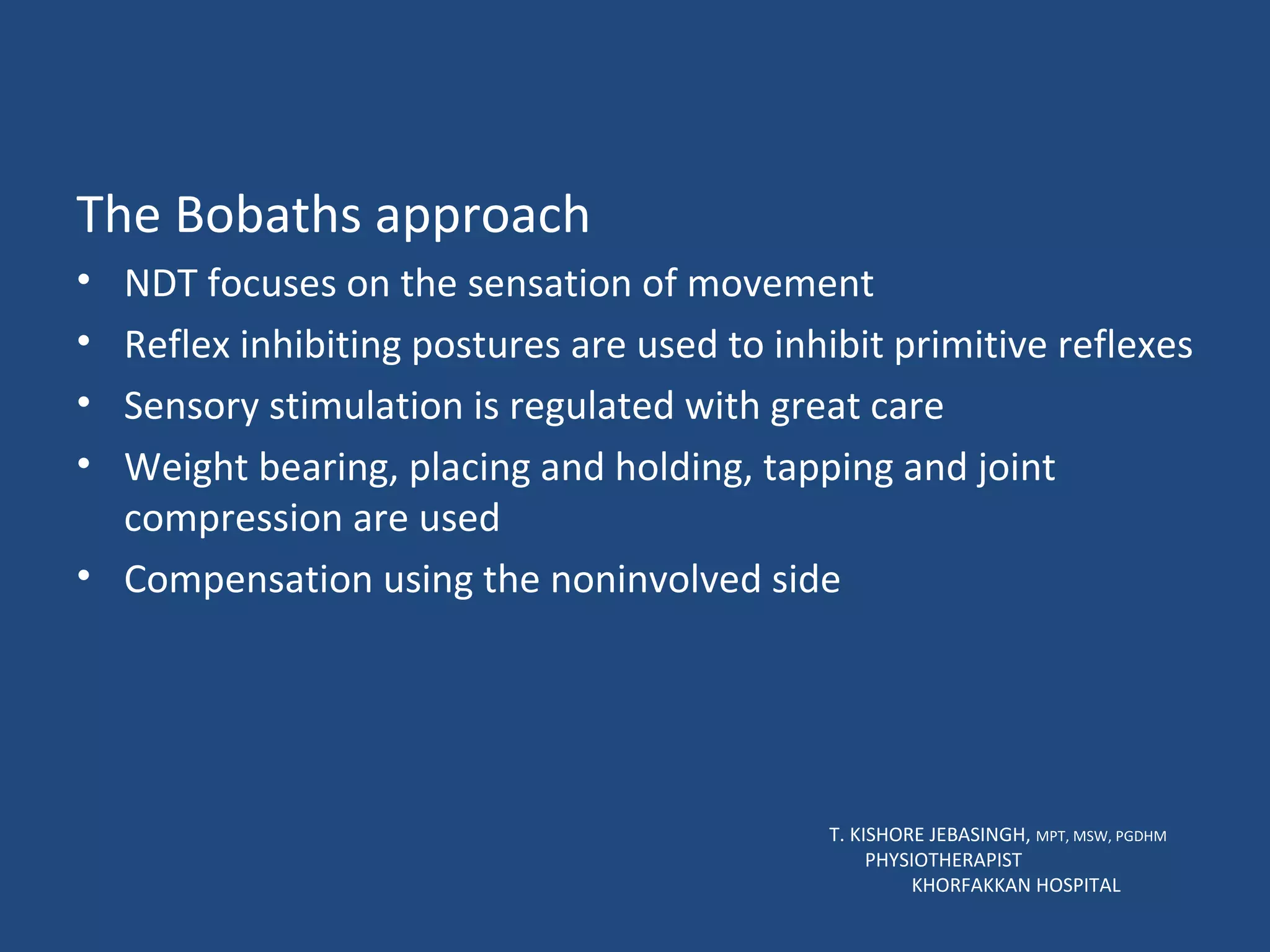 The Bobaths approach

• NDT focuses on the sensation of movement
• Reflex inhibiting postures are used to inhibit primitive reflexes
• Sensory stimulation is regulated with great care
• Weight bearing, placing and holding, tapping and joint compression are used
• Compensation using the noninvolved side

T. KISHORE JEBASINGH, MPT, MSW, PGDHM
PHYSIOTHERAPIST
KHORFAKKAN HOSPITAL